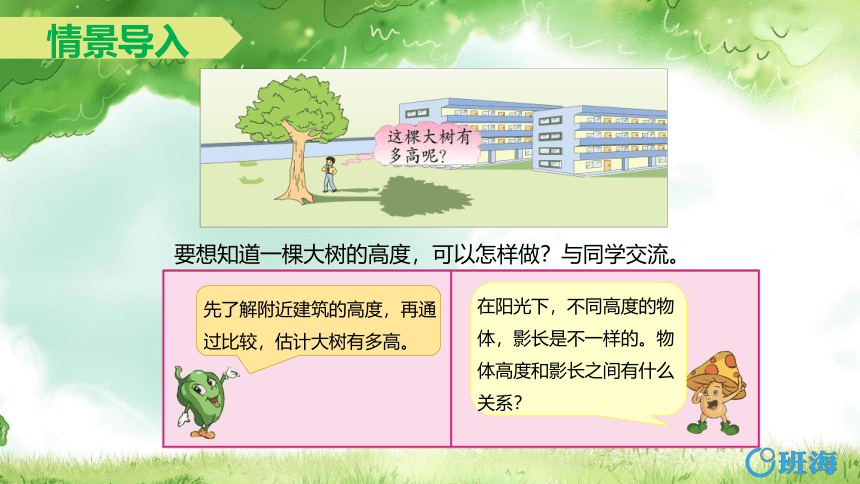 情景导入

这棵大树有多高呢？

要想知道一棵大树的高度，可以怎样做？与同学交流。

先了解附近建筑的高度，再通过比较，估计大树有多高。

在阳光下，不同高度的物体，影长是不一样的。物体高度和影长之间有什么关系？

班海